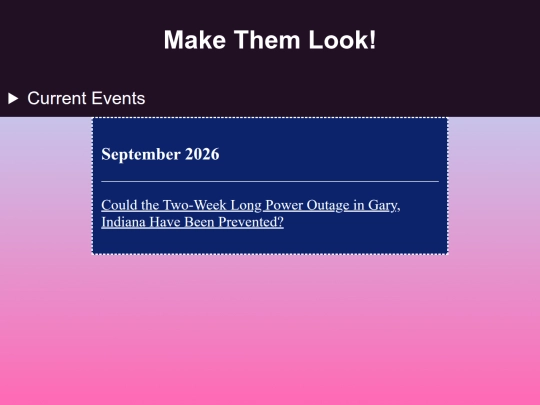 Make Them Look!

▶ Current Events

September 2026

Could the Two-Week Long Power Outage in Gary, Indiana Have Been Prevented?